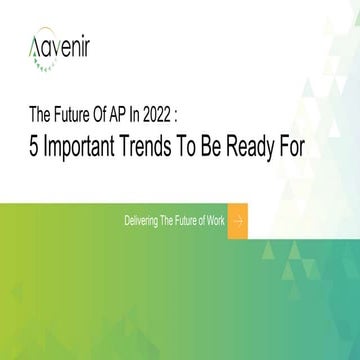 Aavenir

The Future Of AP In 2022 :
5 Important Trends To Be Ready For

Delivering The Future of Work